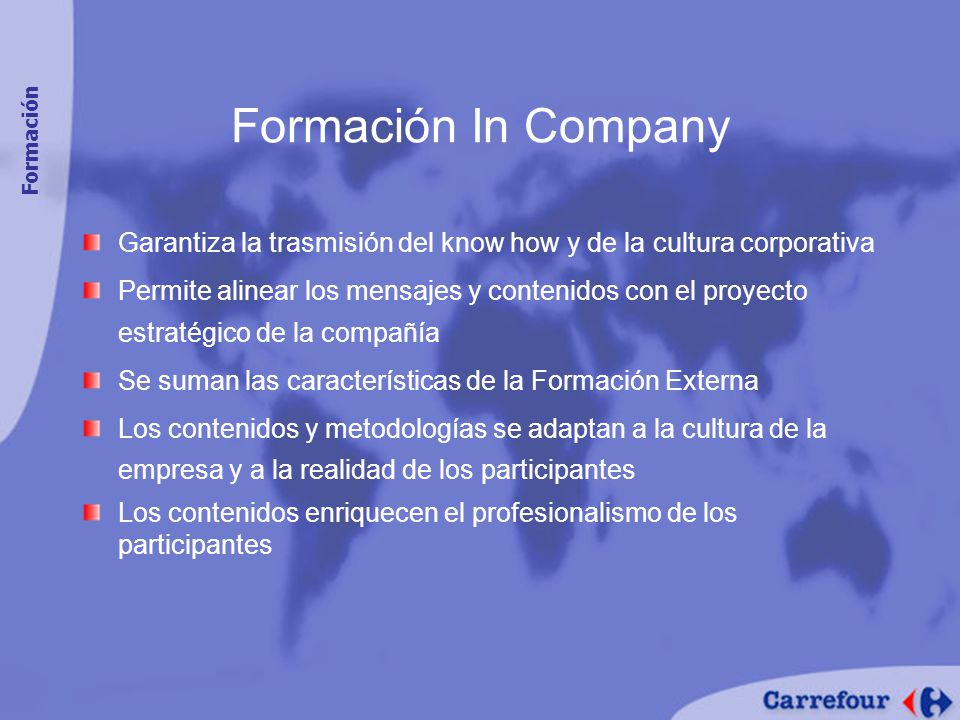 Formación

Formación In Company

Garantiza la trasmisión del know how y de la cultura corporativa

Permite alinear los mensajes y contenidos con el proyecto estratégico de la compañía

Se suman las características de la Formación Externa

Los contenidos y metodologías se adaptan a la cultura de la empresa y a la realidad de los participantes

Los contenidos enriquecen el profesionalismo de los participantes

Carrefour